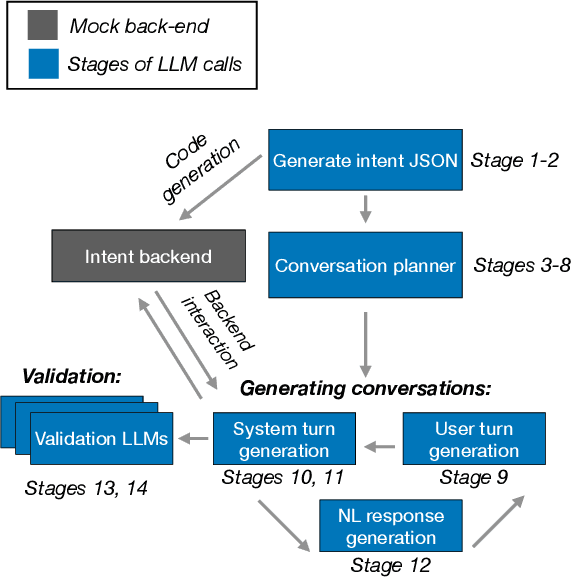 Mock back-end
Stages of LLM calls

Code generation

Generate intent JSON
Stage 1-2

Intent backend

Conversation planner
Stages 3-8

Backend interaction

Validation:

Generating conversations:

Validation LLMs
Stages 13, 14

System turn generation
Stages 10, 11

User turn generation
Stage 9

NL response generation
Stage 12